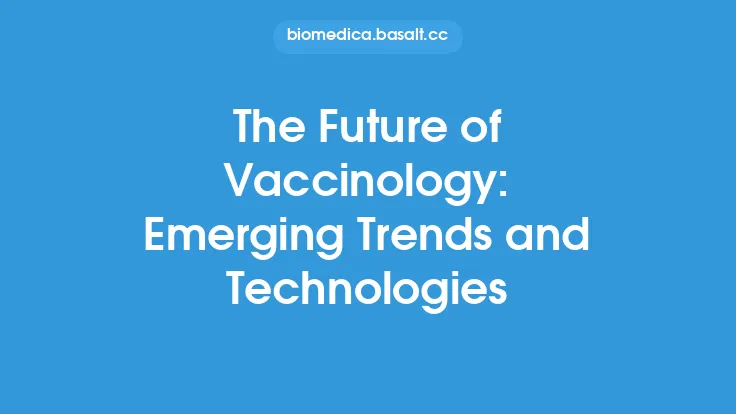 biomedica.basalt.cc

The Future of Vaccinology: Emerging Trends and Technologies